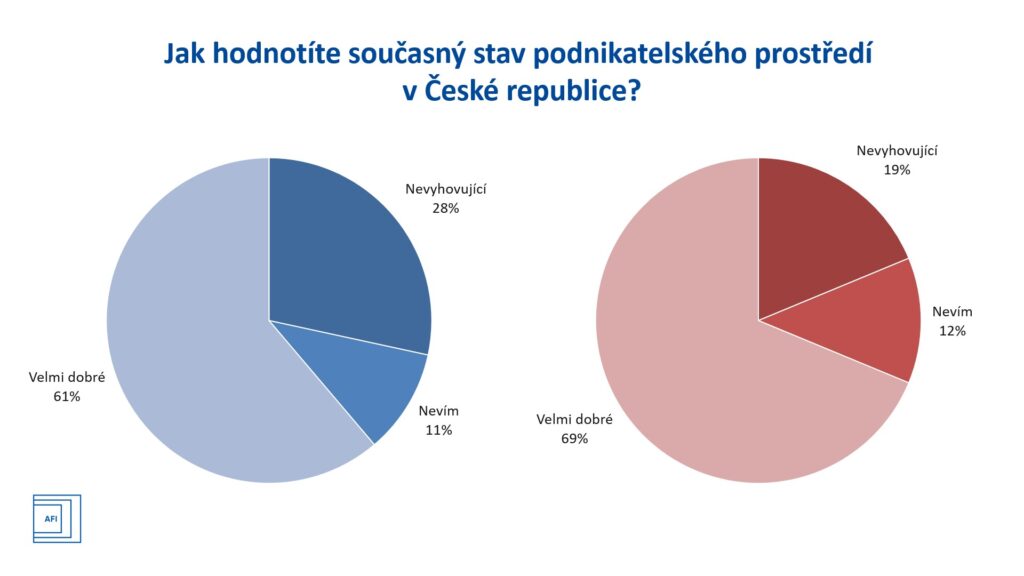 Jak hodnotíte současný stav podnikatelského prostředí v České republice?

Nevyhovující
28%

Nevím
11%

Velmi dobré
61%

Nevyhovující
19%

Nevím
12%

Velmi dobré
69%

AFI